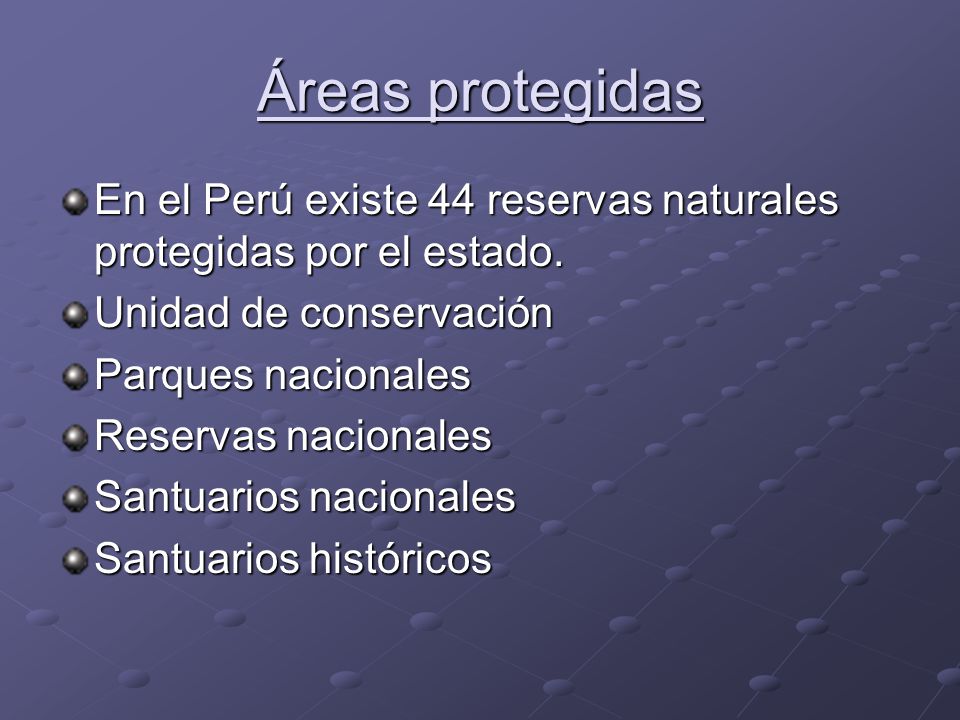 Áreas protegidas

En el Perú existe 44 reservas naturales protegidas por el estado.

Unidad de conservación

Parques nacionales

Reservas nacionales

Santuarios nacionales

Santuarios históricos